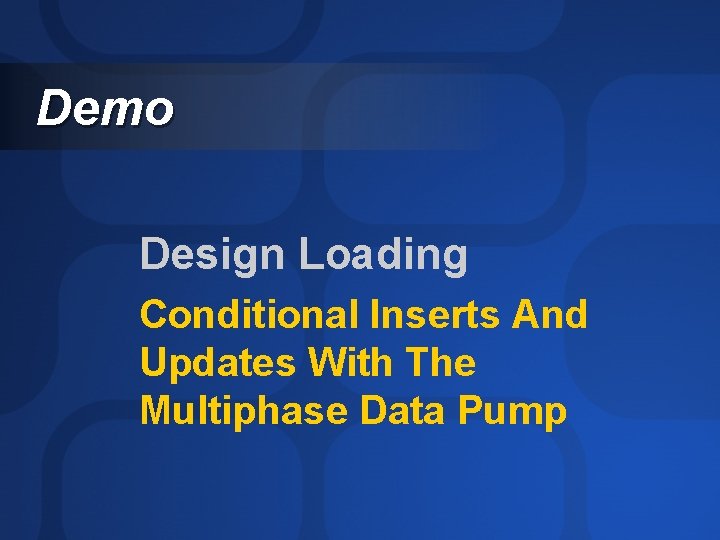 Demo

Design Loading

Conditional Inserts And Updates With The Multiphase Data Pump